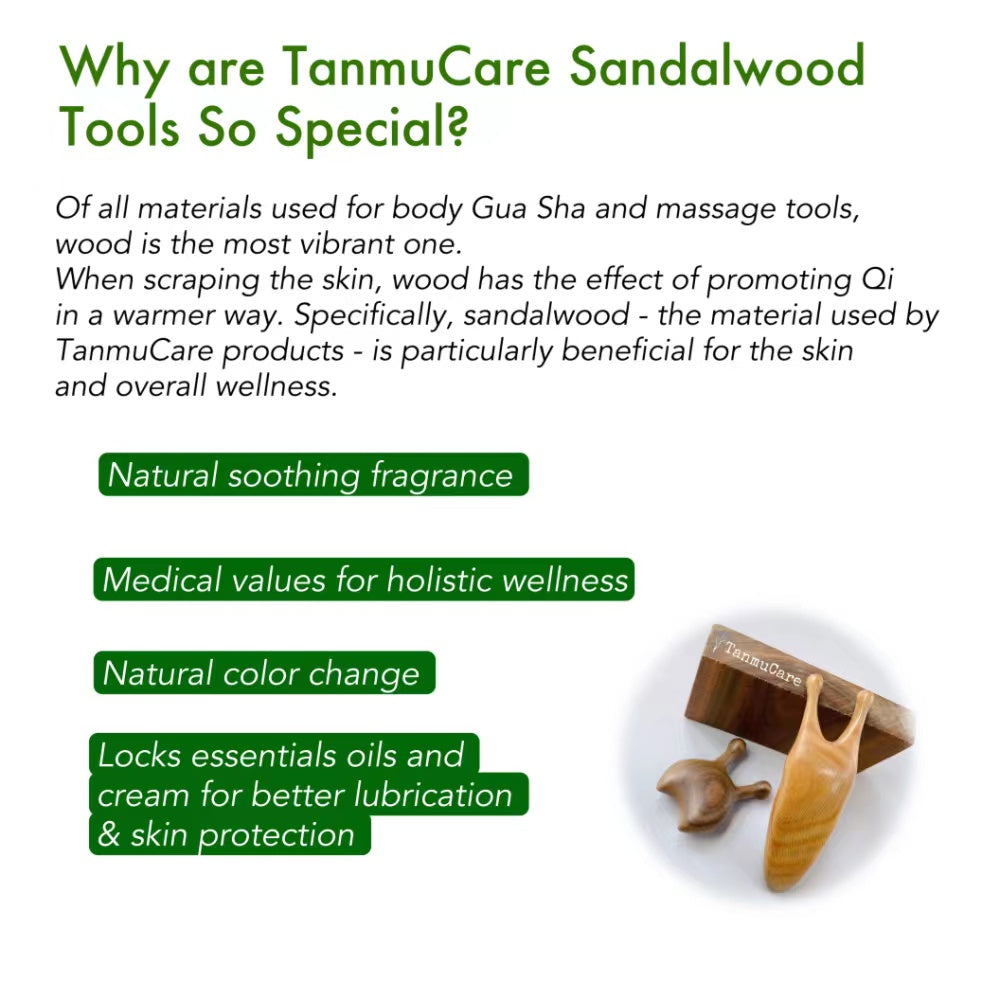 Why are TanmuCare Sandalwood Tools So Special?

Of all materials used for body Gua Sha and massage tools, wood is the most vibrant one.
When scraping the skin, wood has the effect of promoting Qi in a warmer way. Specifically, sandalwood - the material used by TanmuCare products - is particularly beneficial for the skin and overall wellness.

Natural soothing fragrance

Medical values for holistic wellness

Natural color change

Locks essentials oils and cream for better lubrication & skin protection

TanmuCare